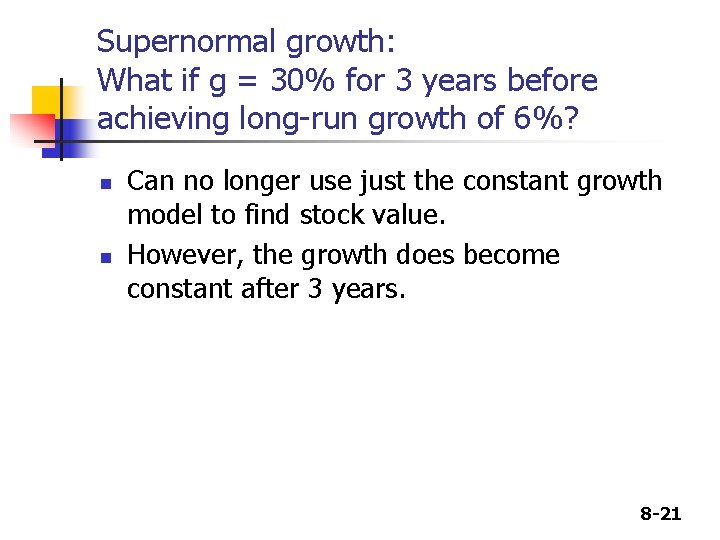 Supernormal growth:
What if g = 30% for 3 years before achieving long-run growth of 6%?

- Can no longer use just the constant growth model to find stock value.
- However, the growth does become constant after 3 years.

8-21